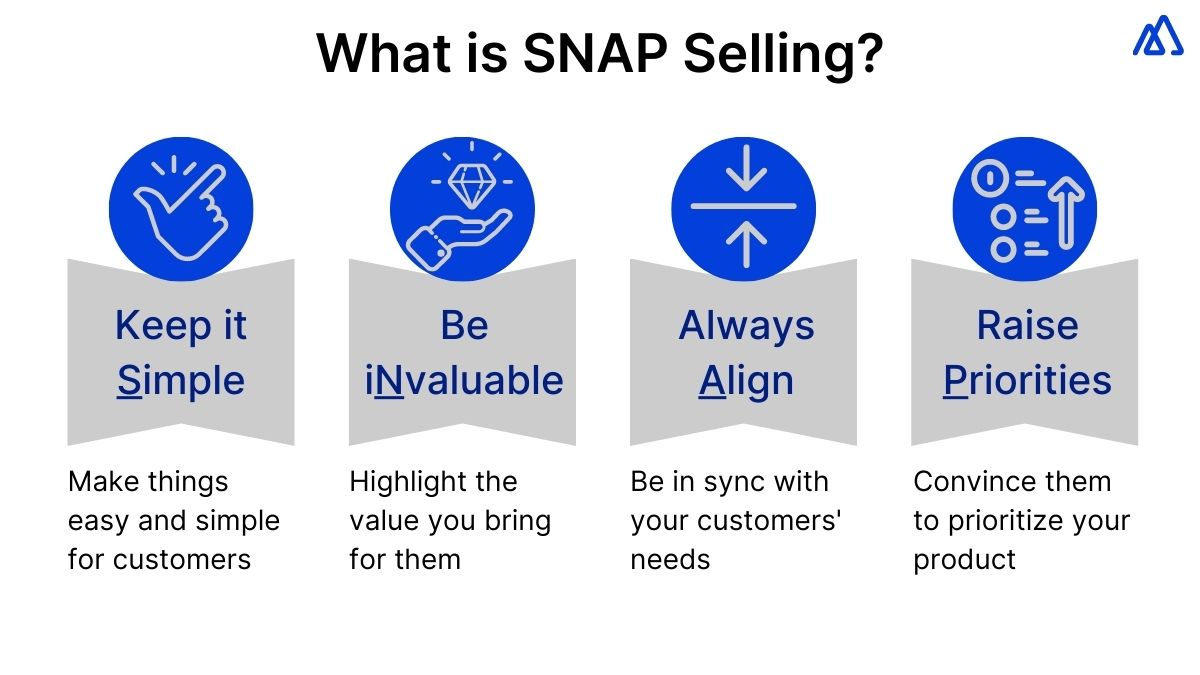 What is SNAP Selling?

Keep it Simple

Make things easy and simple for customers

Be iNvaluable

Highlight the value you bring for them

Always Align

Be in sync with your customers' needs

Raise Priorities

Convince them to prioritize your product